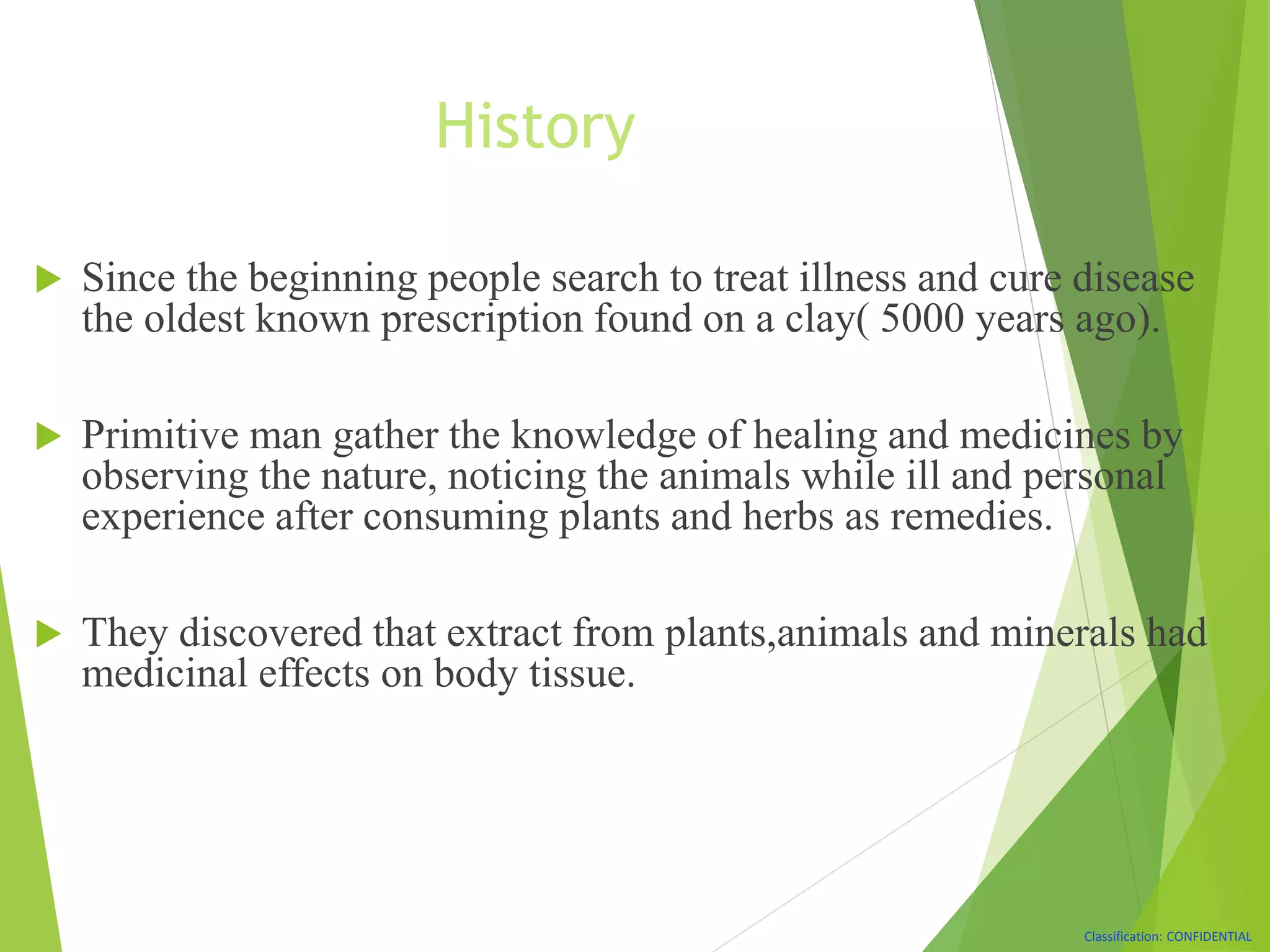 History

Since the beginning people search to treat illness and cure disease the oldest known prescription found on a clay( 5000 years ago).

Primitive man gather the knowledge of healing and medicines by observing the nature, noticing the animals while ill and personal experience after consuming plants and herbs as remedies.

They discovered that extract from plants,animals and minerals had medicinal effects on body tissue.

Classification: CONFIDENTIAL